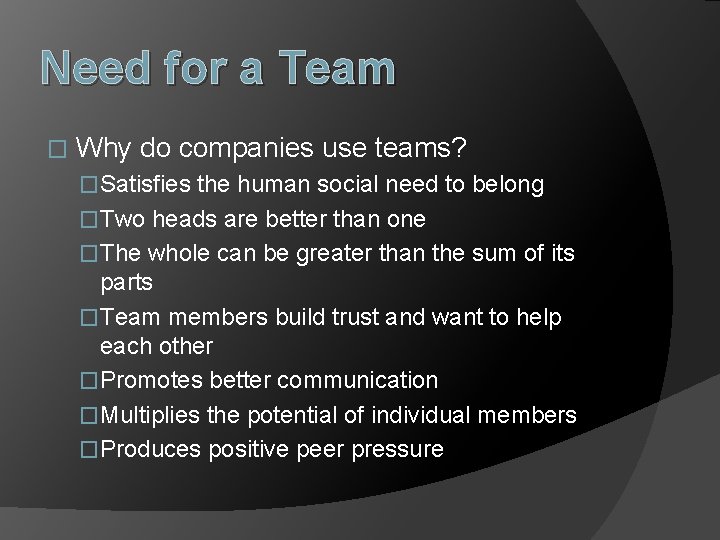 Need for a Team

□ Why do companies use teams?

□ Satisfies the human social need to belong

□ Two heads are better than one

□ The whole can be greater than the sum of its parts

□ Team members build trust and want to help each other

□ Promotes better communication

□ Multiplies the potential of individual members

□ Produces positive peer pressure